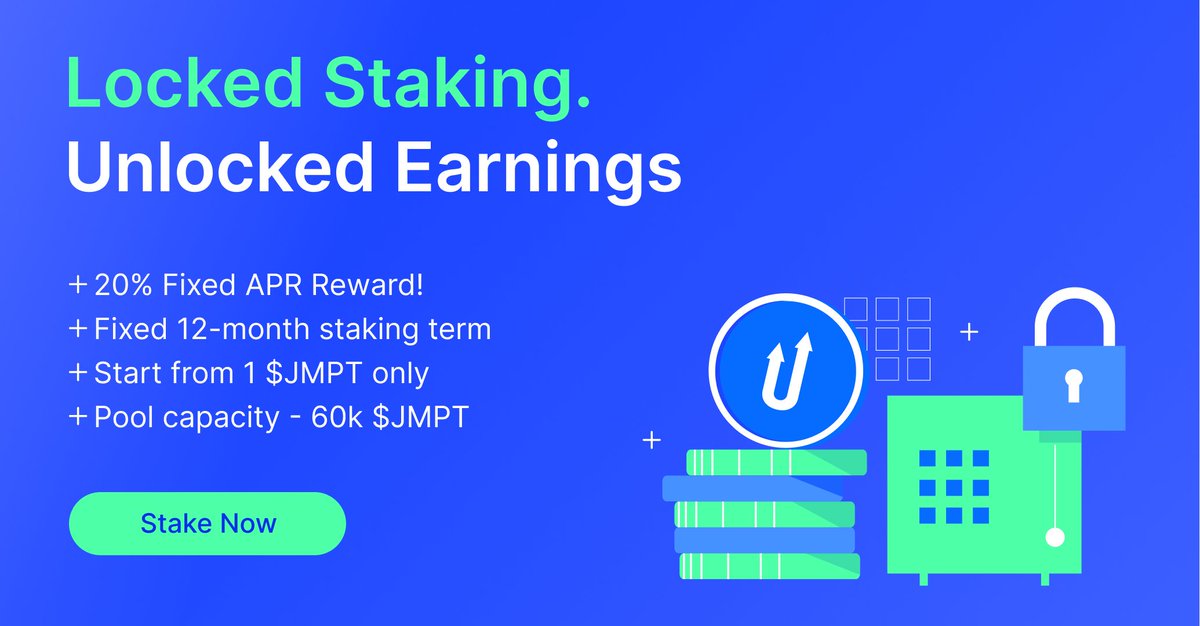 Locked Staking.
Unlocked Earnings

+ 20% Fixed APR Reward!
+ Fixed 12-month staking term
+ Start from 1 \$JMPT only
+ Pool capacity - 60k \$JMPT

Stake Now